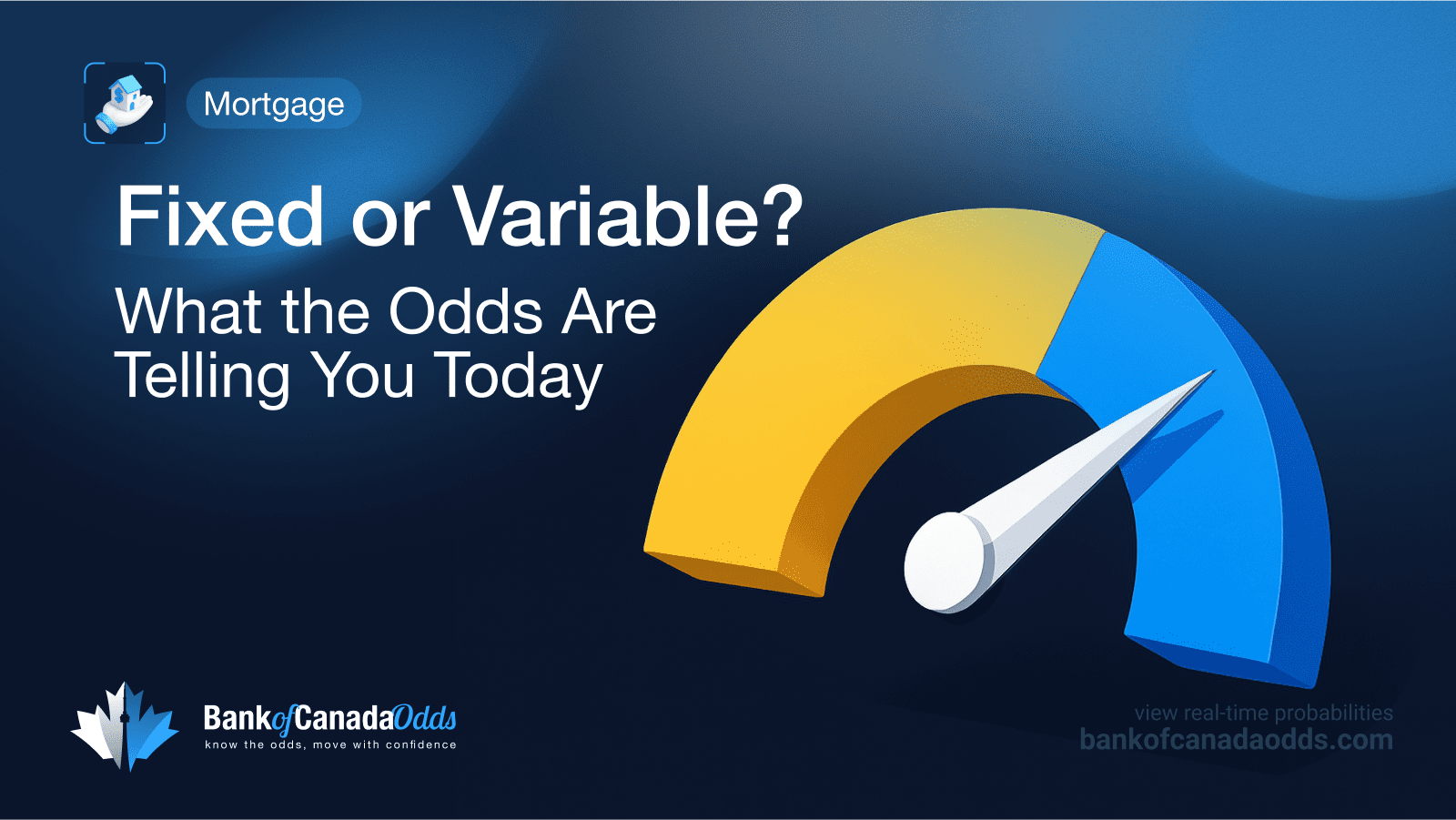 Mortgage

Fixed or Variable?

What the Odds Are Telling You Today

BankofCanadaOdds
know the odds, move with confidence

view real-time probabilities
bankofcanadaodds.com